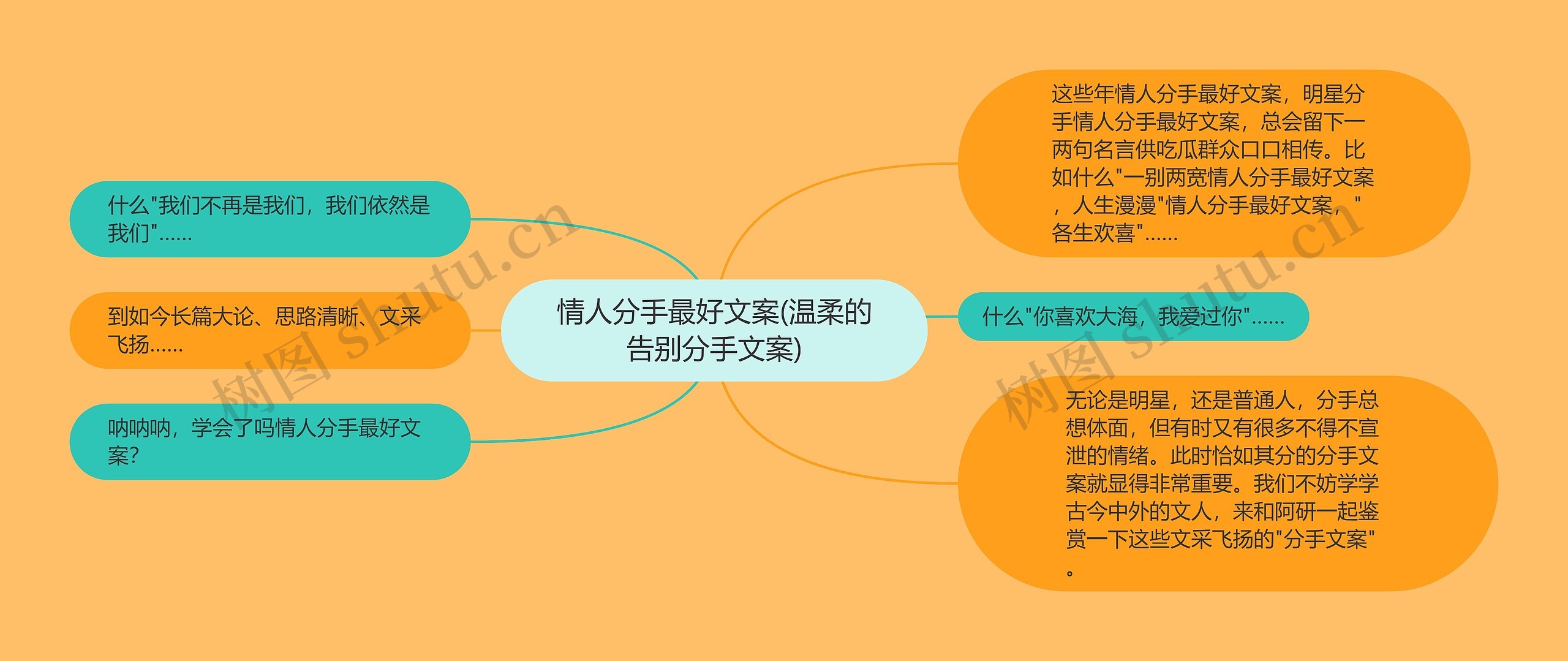 情人分手最好文案(温柔的告别分手文案)

什么"我们不再是我们，我们依然是我们"……

到如今长篇大论、思路清晰、文采飞扬……

呐呐呐，学会了吗情人分手最好文案？

这些年情人分手最好文案，明星分手情人分手最好文案，总会留下一两句名言供吃瓜群众口口相传。比如什么"一别两宽情人分手最好文案，人生漫漫"情人分手最好文案，"各生欢喜"……

什么"你喜欢大海，我爱过你"……

无论是明星，还是普通人，分手总想体面，但有时又有很多不得不宣泄的情绪。此时恰如其分的分手文案就显得非常重要。我们不妨学学古今中外的文人，来和阿研一起鉴赏一下这些文采飞扬的"分手文案"。

树图 shutu.cn

树图 shutu.cn